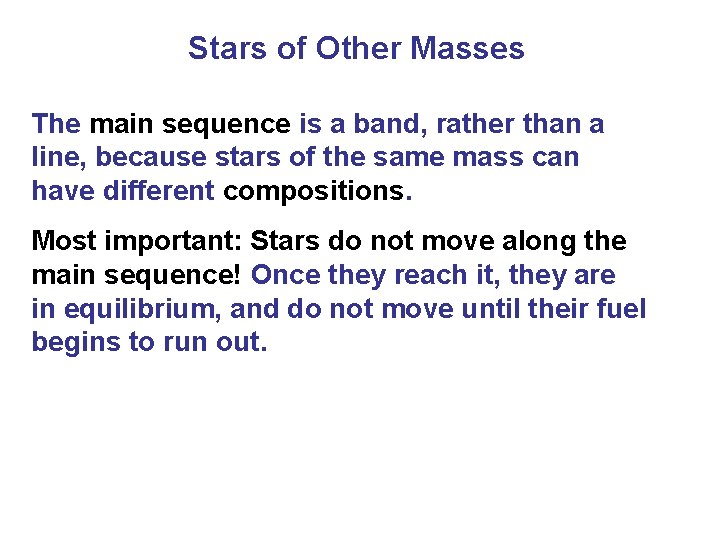 Stars of Other Masses

The main sequence is a band, rather than a line, because stars of the same mass can have different compositions.

Most important: Stars do not move along the main sequence! Once they reach it, they are in equilibrium, and do not move until their fuel begins to run out.